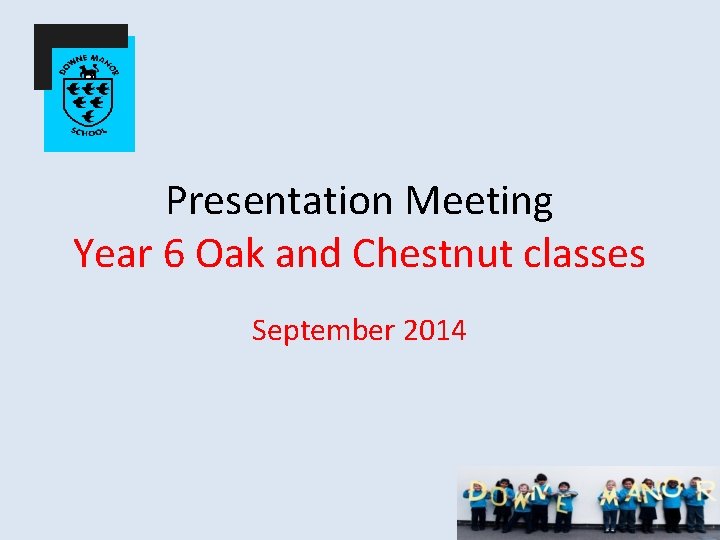 DOWNE MANOR
SCHOOL

Presentation Meeting
Year 6 Oak and Chestnut classes

September 2014

DOWNE MANOR